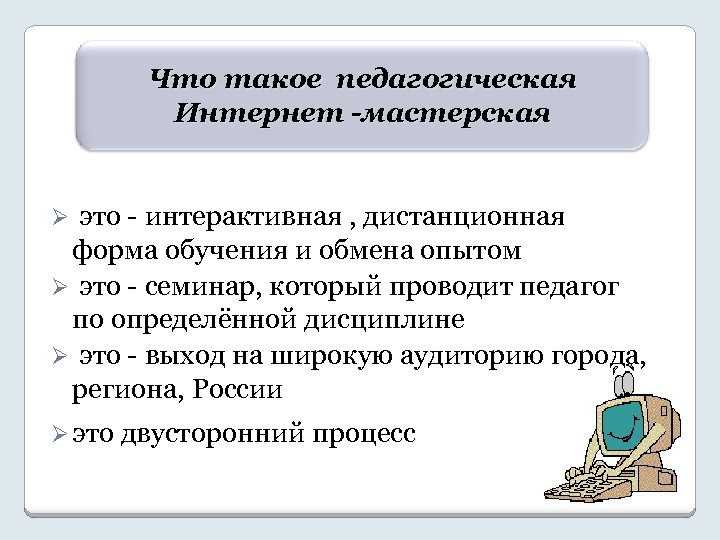 Что такое педагогическая Интернет -мастерская

➢ это - интерактивная , дистанционная форма обучения и обмена опытом

➢ это - семинар, который проводит педагог по определённой дисциплине

➢ это - выход на широкую аудиторию города, региона, России

➢ это двусторонний процесс